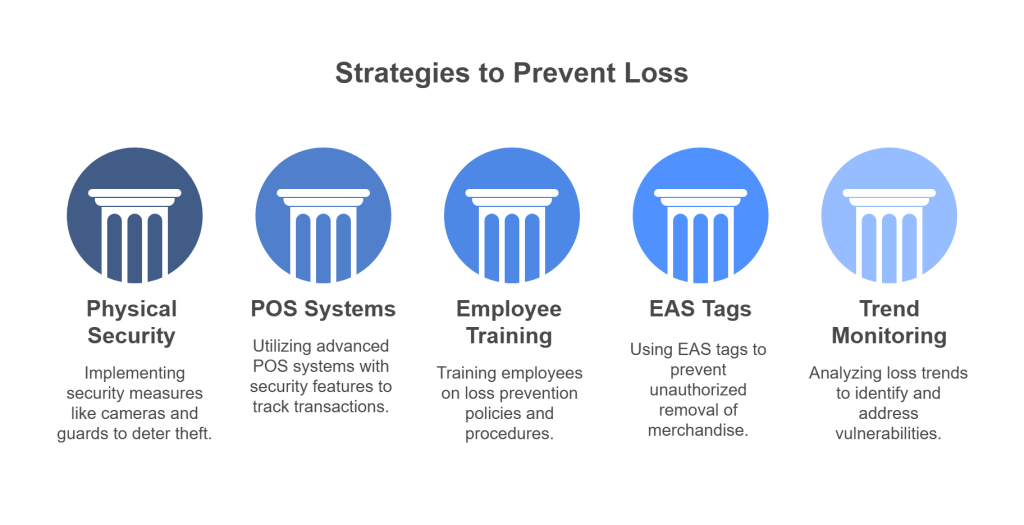 Strategies to Prevent Loss

Physical Security

Implementing security measures like cameras and guards to deter theft.

POS Systems

Utilizing advanced POS systems with security features to track transactions.

Employee Training

Training employees on loss prevention policies and procedures.

EAS Tags

Using EAS tags to prevent unauthorized removal of merchandise.

Trend Monitoring

Analyzing loss trends to identify and address vulnerabilities.